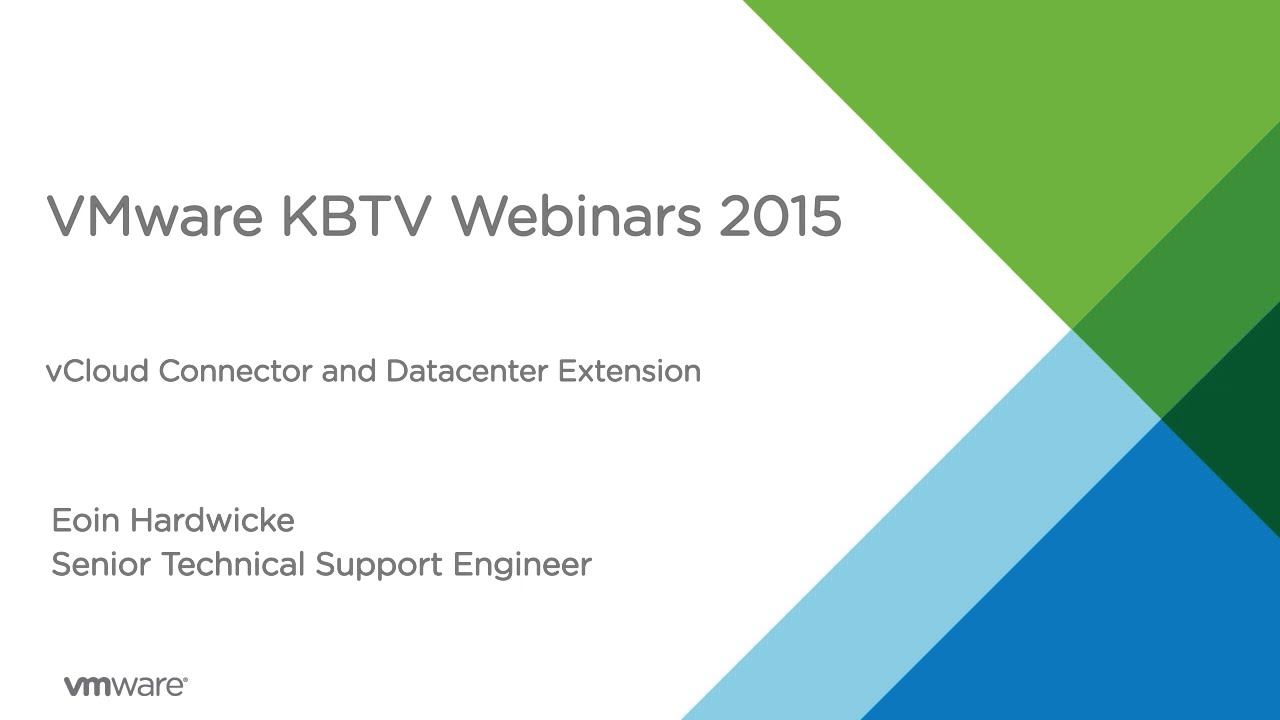 VMware KBTV Webinars 2015

vCloud Connector and Datacenter Extension

Eoin Hardwicke
Senior Technical Support Engineer

vmware®